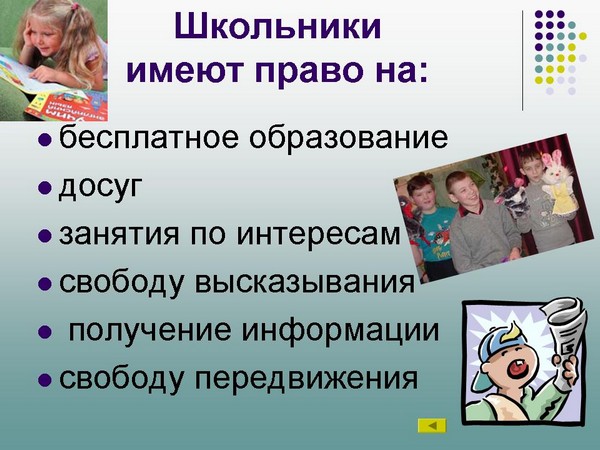 Школьники имеют право на:

- бесплатное образование
- досуг
- занятия по интересам
- свободу высказывания
- получение информации
- свободу передвижения